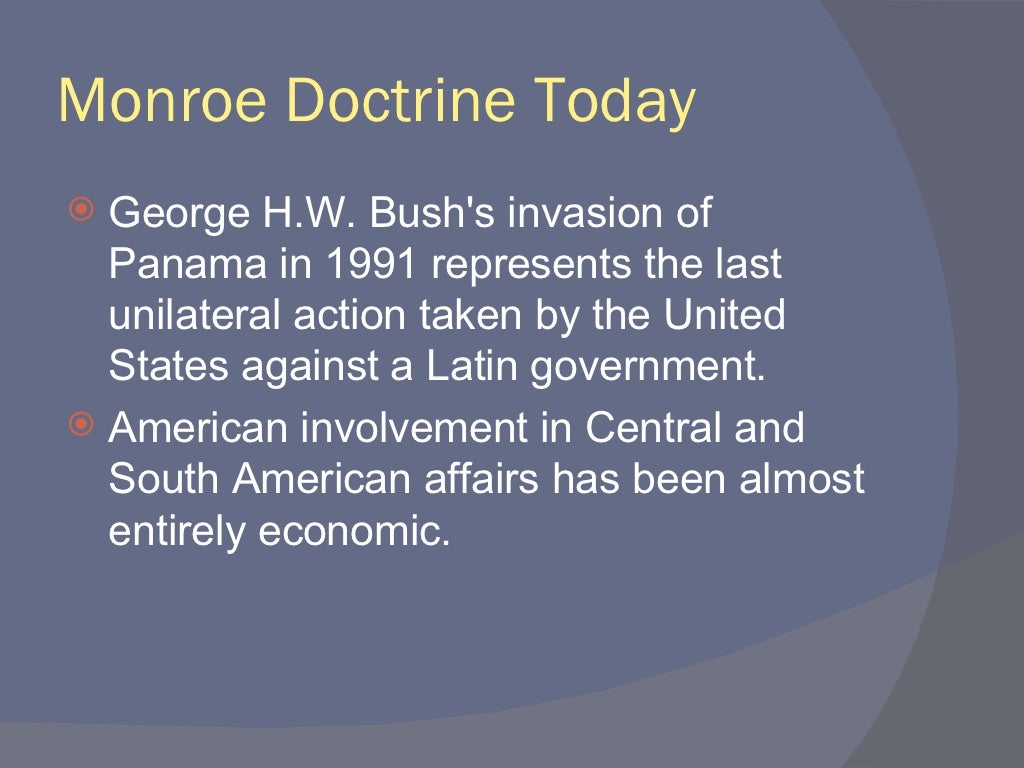 Monroe Doctrine Today

George H.W. Bush's invasion of Panama in 1991 represents the last unilateral action taken by the United States against a Latin government.

American involvement in Central and South American affairs has been almost entirely economic.